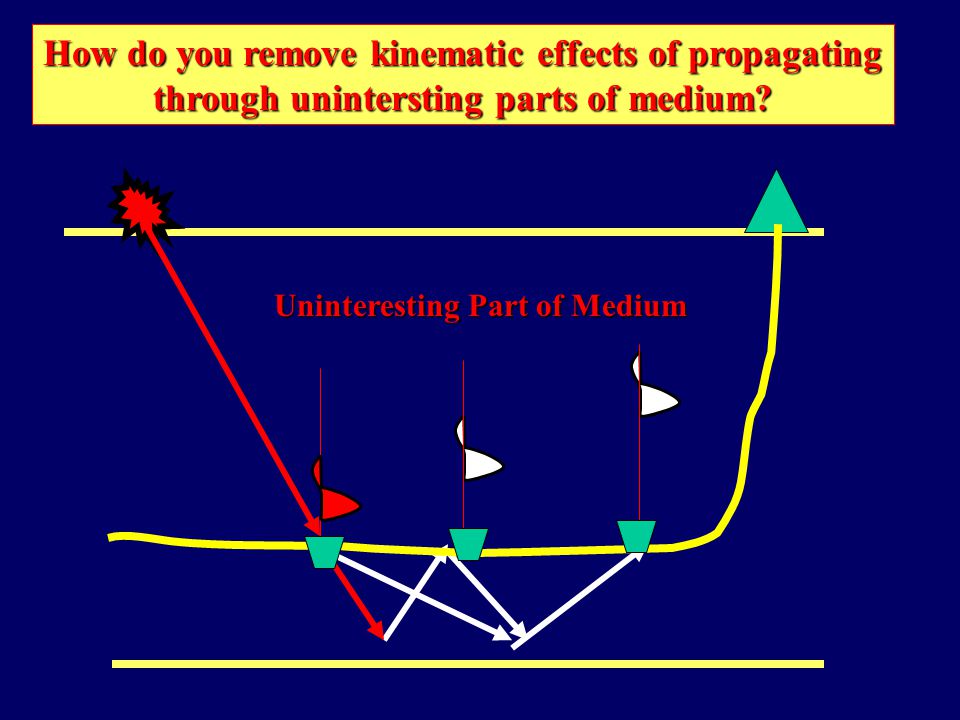 How do you remove kinematic effects of propagating through unintersting parts of medium?

Uninteresting Part of Medium